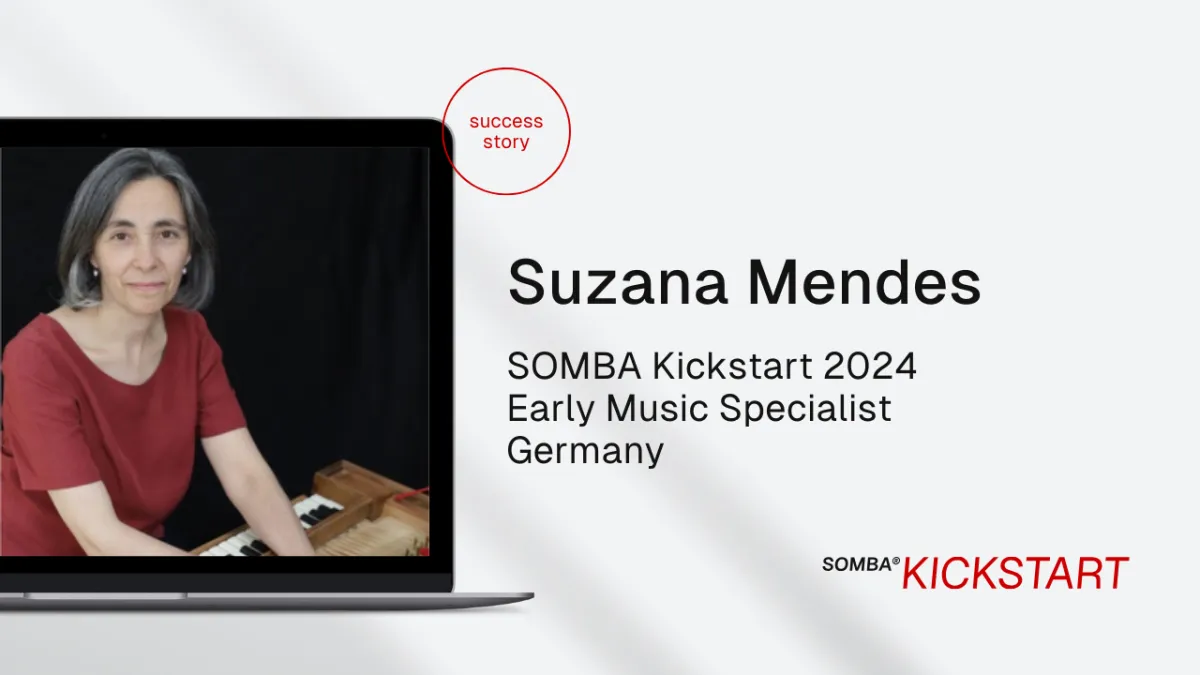 success story

Suzana Mendes

SOMBA Kickstart 2024
Early Music Specialist
Germany

SOMBA® KICKSTART